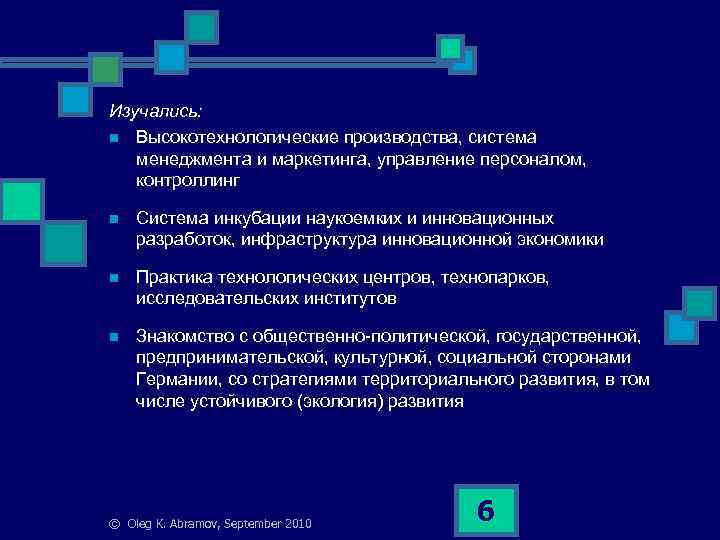 Изучались:

- Высокотехнологические производства, система менеджмента и маркетинга, управление персоналом, контроллинг
- Система инкубации наукоемких и инновационных разработок, инфраструктура инновационной экономики
- Практика технологических центров, технопарков, исследовательских институтов
- Знакомство с общественно-политической, государственной, предпринимательской, культурной, социальной сторонами Германии, со стратегиями территориального развития, в том числе устойчивого (экология) развития

© Oleg K. Abramov, September 2010

6